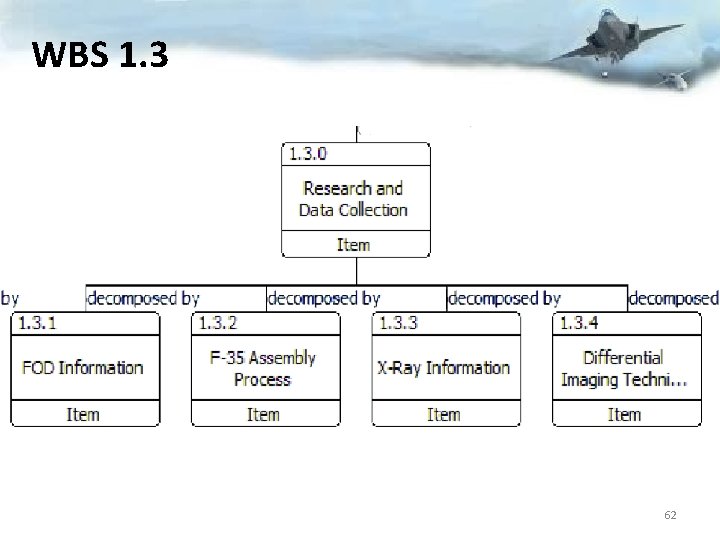 WBS 1.3

1.3.0
Research and Data Collection
Item

by

decomposed by

decomposed by

decomposed by

decomposed

1.3.1
FOD Information
Item

1.3.2
F-35 Assembly Process
Item

1.3.3
X-Ray Information
Item

1.3.4
Differential Imaging Techni...
Item

62